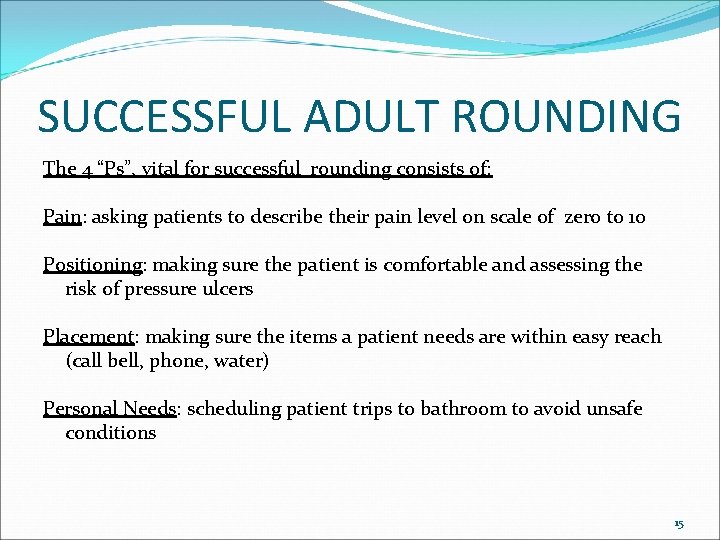 SUCCESSFUL ADULT ROUNDING

The 4 "Ps", vital for successful rounding consists of:

Pain: asking patients to describe their pain level on scale of zero to 10

Positioning: making sure the patient is comfortable and assessing the risk of pressure ulcers

Placement: making sure the items a patient needs are within easy reach (call bell, phone, water)

Personal Needs: scheduling patient trips to bathroom to avoid unsafe conditions

15